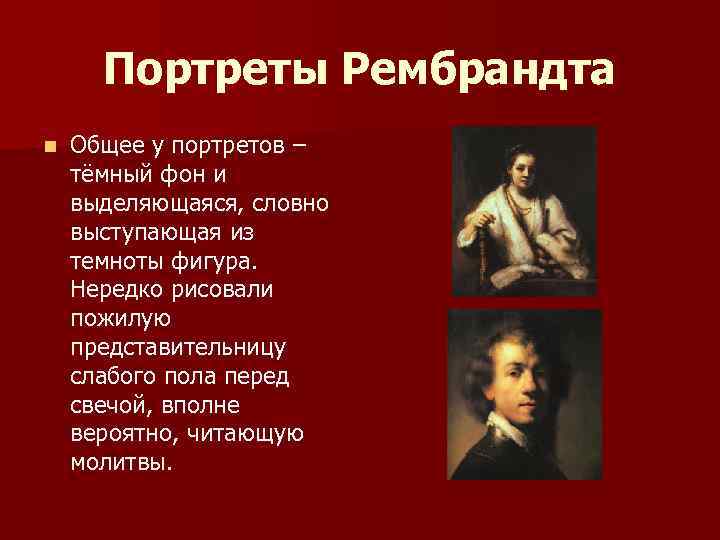 Портреты Рембрандта

Общее у портретов – тёмный фон и выделяющаяся, словно выступающая из темноты фигура. Нередко рисовали пожилую представительницу слабого пола перед свечой, вполне вероятно, читающую молитвы.